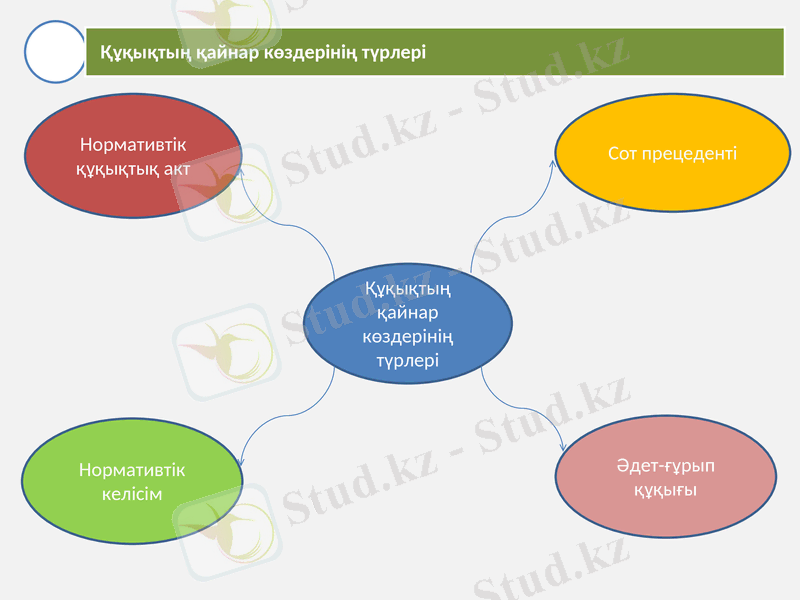 Құқықтың қайнар көздерінің түрлері

Нормативтік құқықтық акт

Сот прецеденті

Құқықтың қайнар көздерінің түрлері

Нормативтік келісім

Әдет-ғұрып құқығы

Stud.kz - Stud.kz